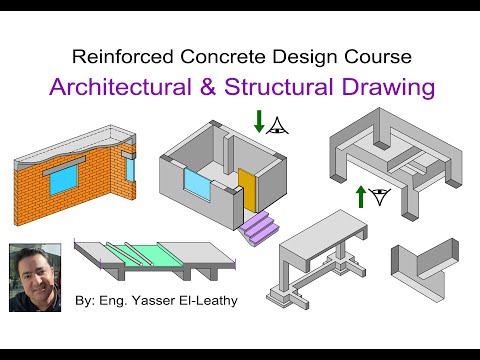 Reinforced Concrete Design Course
Architectural & Structural Drawing

By: Eng. Yasser El-Leathy